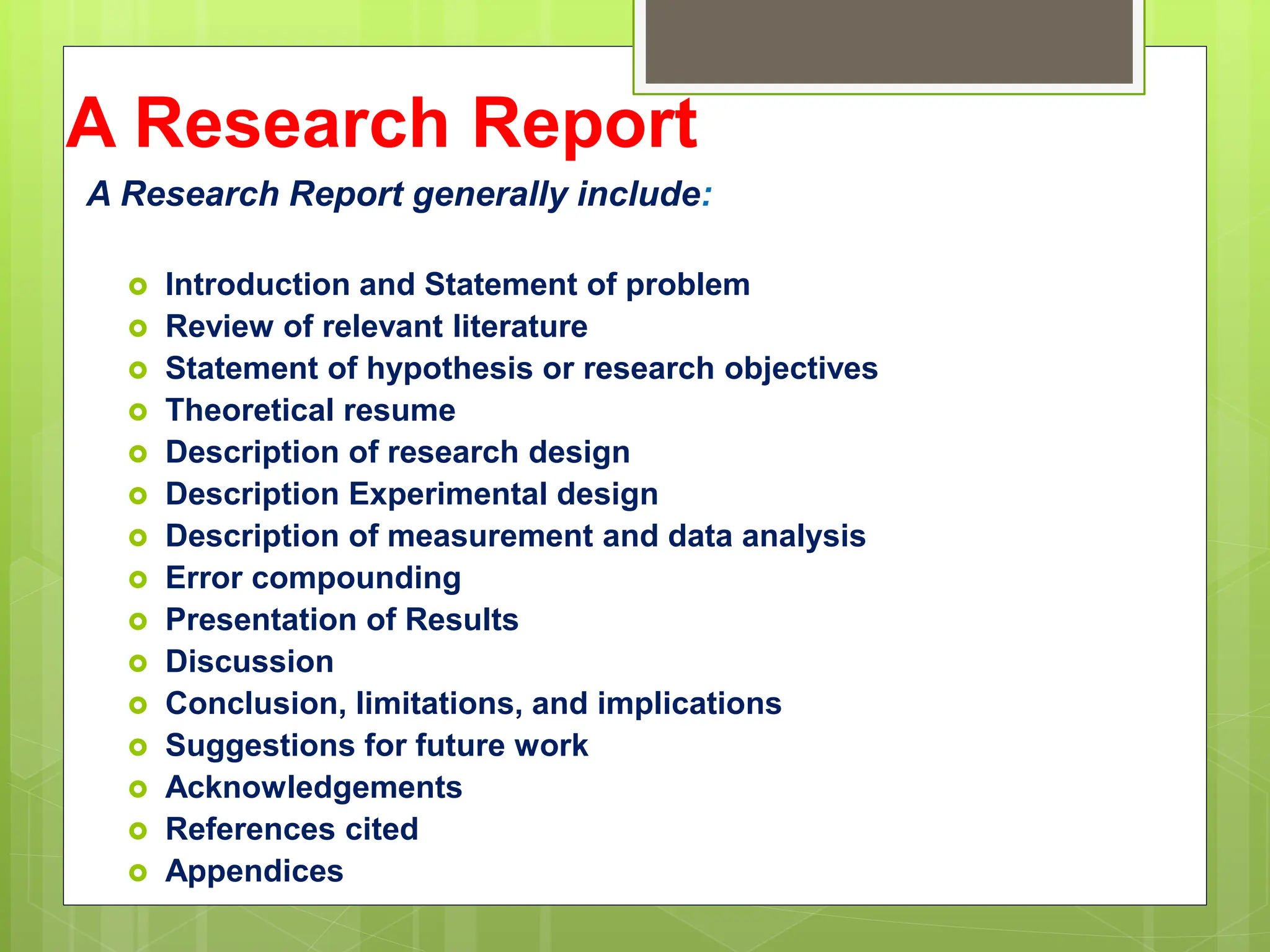 A Research Report

A Research Report generally include:

- Introduction and Statement of problem
- Review of relevant literature
- Statement of hypothesis or research objectives
- Theoretical resume
- Description of research design
- Description Experimental design
- Description of measurement and data analysis
- Error compounding
- Presentation of Results
- Discussion
- Conclusion, limitations, and implications
- Suggestions for future work
- Acknowledgements
- References cited
- Appendices